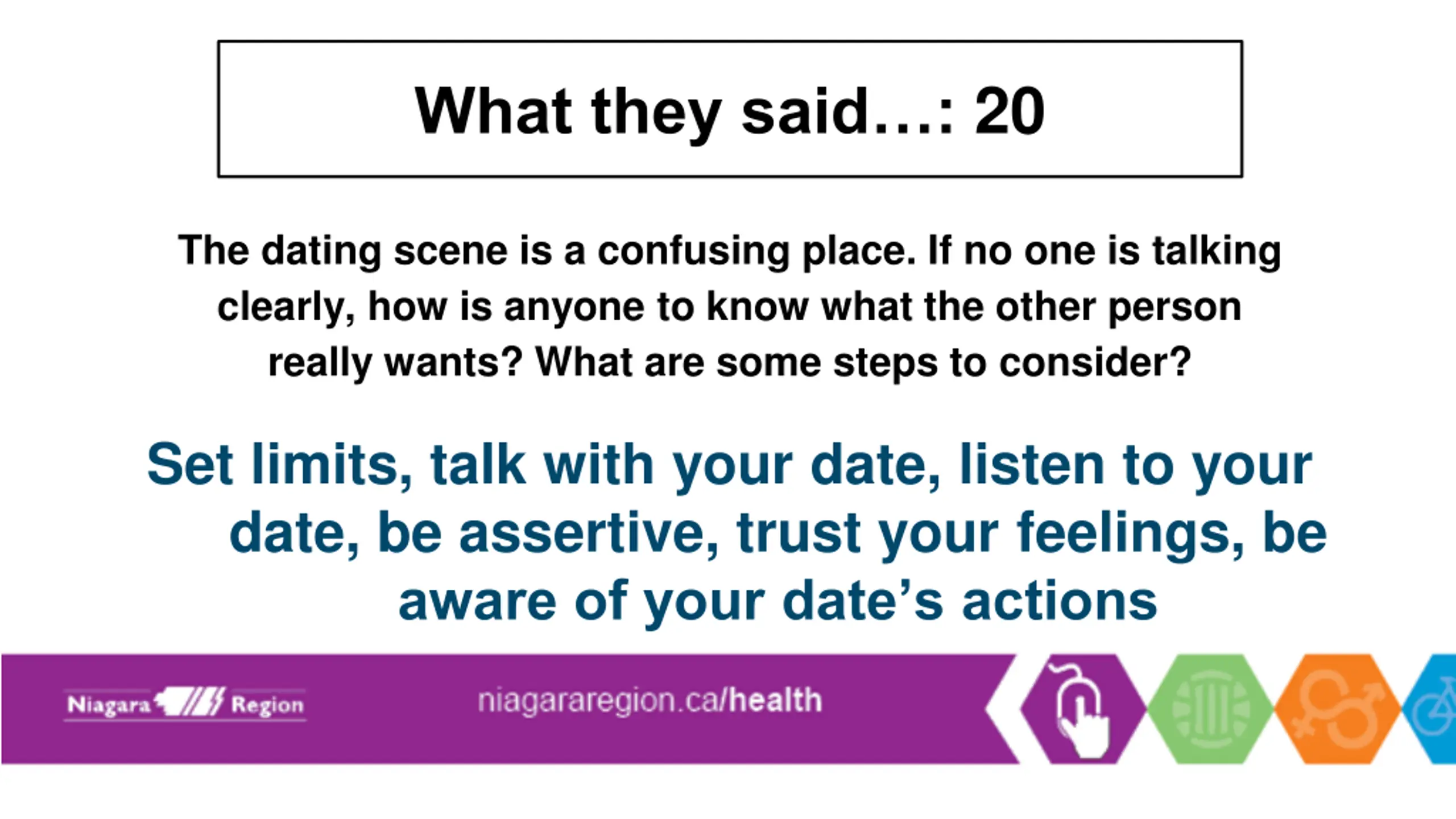 What they said…: 20

The dating scene is a confusing place. If no one is talking clearly, how is anyone to know what the other person really wants? What are some steps to consider?

Set limits, talk with your date, listen to your date, be assertive, trust your feelings, be aware of your date’s actions

Niagara Region

niagararegion.ca/health